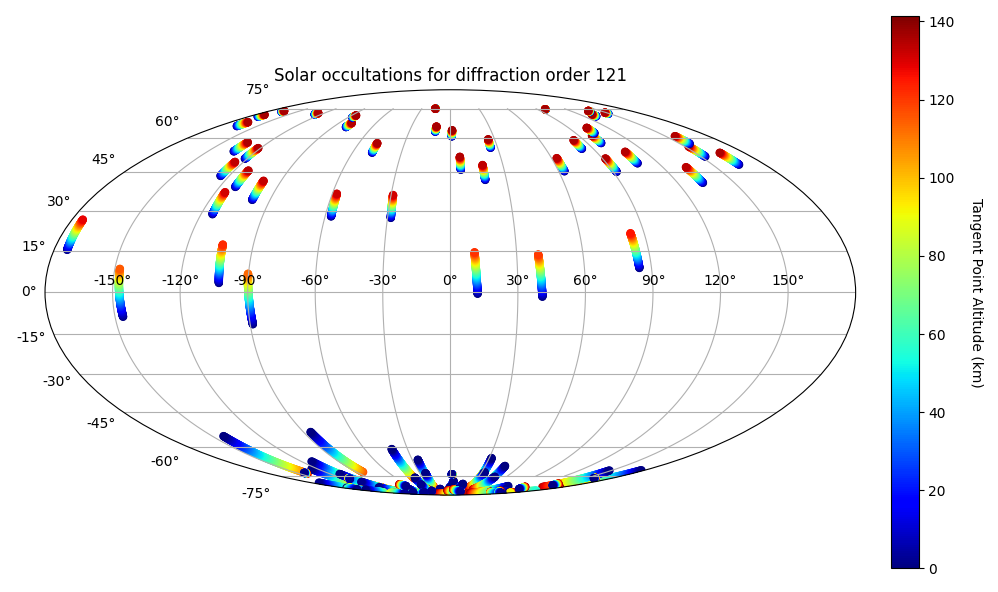 Solar occultations for diffraction order 121

75°
60°
45°
30°
15°
0°
-15°
-30°
-45°
-60°
-75°

-150°
-120°
-90°
-60°
-30°
0°
30°
60°
90°
120°
150°

140
120
100
80
60
40
20
0

Tangent Point Altitude (km)